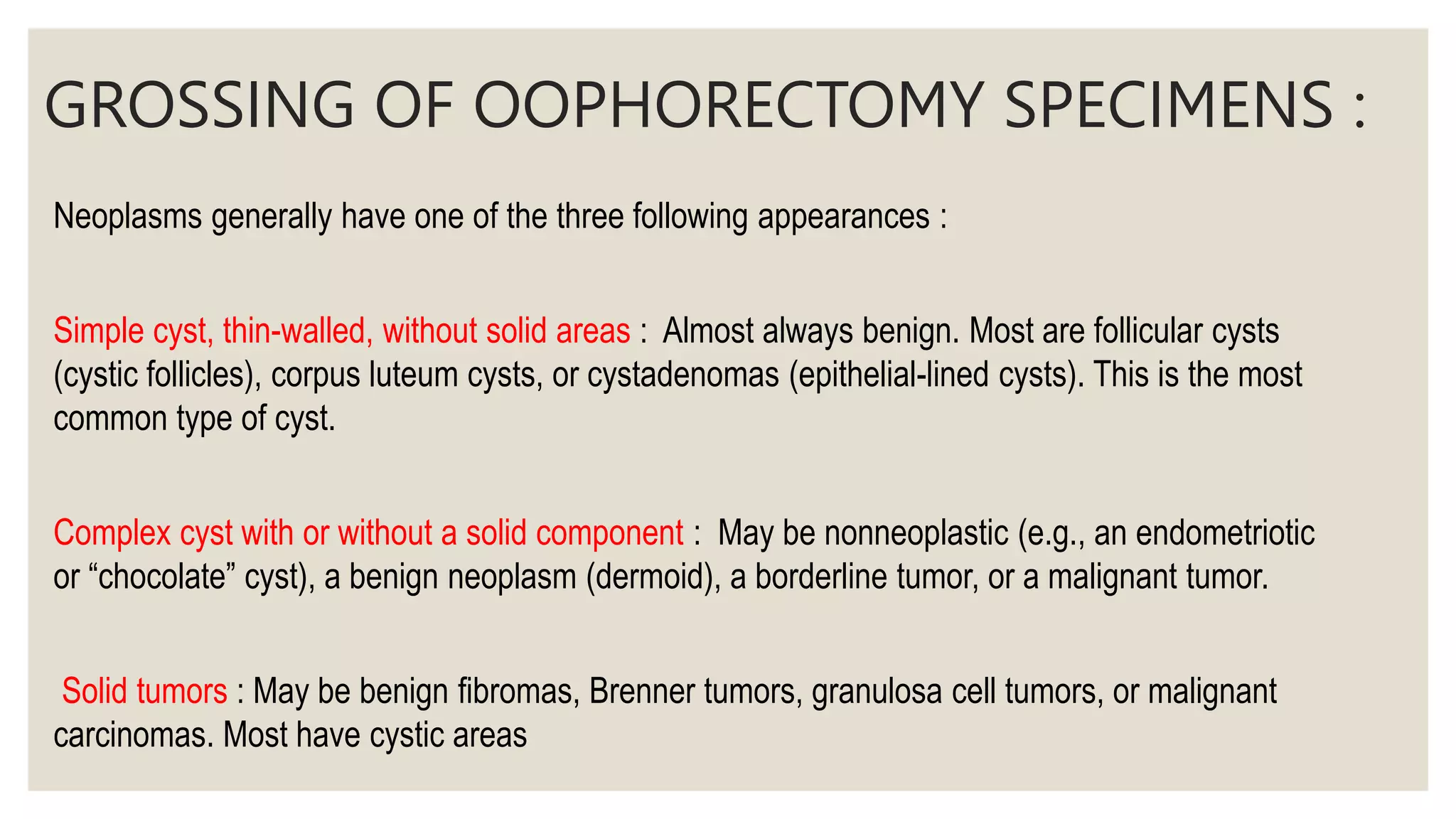 GROSSING OF OOPHORECTOMY SPECIMENS :

Neoplasms generally have one of the three following appearances :

Simple cyst, thin-walled, without solid areas : Almost always benign. Most are follicular cysts (cystic follicles), corpus luteum cysts, or cystadenomas (epithelial-lined cysts). This is the most common type of cyst.

Complex cyst with or without a solid component : May be nonneoplastic (e.g., an endometriotic or “chocolate” cyst), a benign neoplasm (dermoid), a borderline tumor, or a malignant tumor.

Solid tumors : May be benign fibromas, Brenner tumors, granulosa cell tumors, or malignant carcinomas. Most have cystic areas